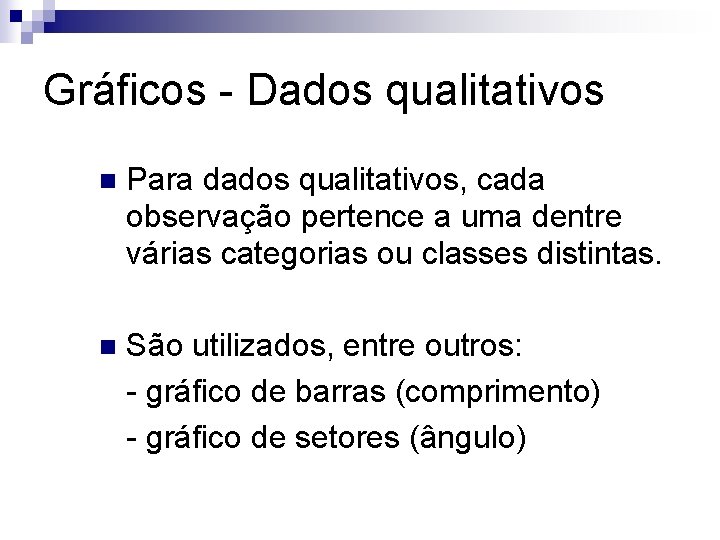 Gráficos - Dados qualitativos

Para dados qualitativos, cada observação pertence a uma dentre várias categorias ou classes distintas.

São utilizados, entre outros:

- gráfico de barras (comprimento)

- gráfico de setores (ângulo)